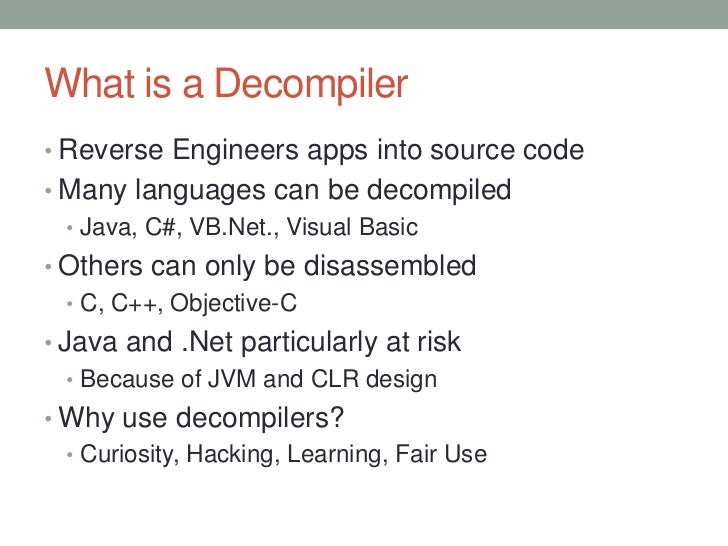 What is a Decompiler

• Reverse Engineers apps into source code
• Many languages can be decompiled
  • Java, C#, VB.Net., Visual Basic
• Others can only be disassembled
  • C, C++, Objective-C
• Java and .Net particularly at risk
  • Because of JVM and CLR design
• Why use decompilers?
  • Curiosity, Hacking, Learning, Fair Use